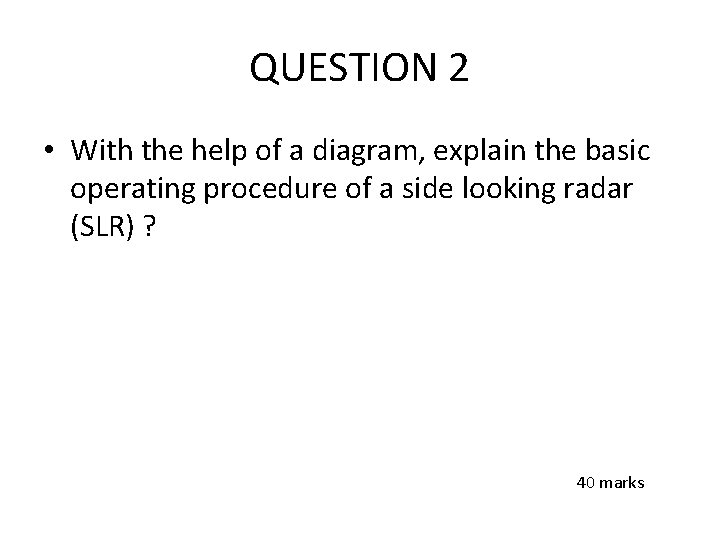 QUESTION 2

• With the help of a diagram, explain the basic operating procedure of a side looking radar (SLR) ?

40 marks